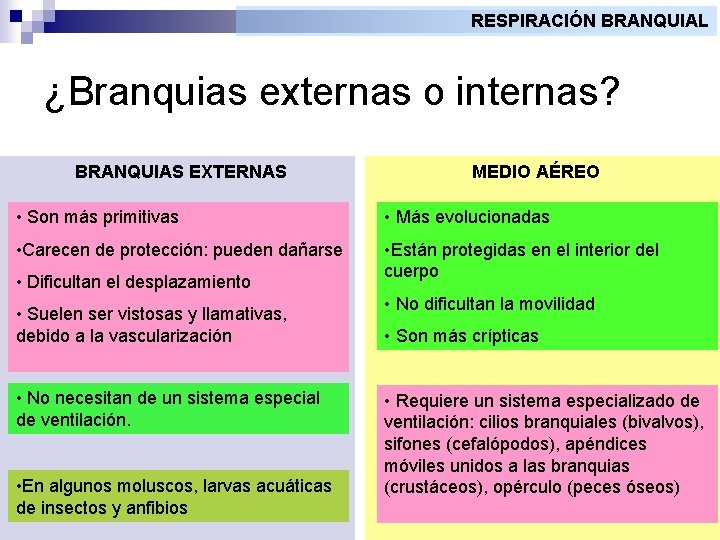 RESPIRACIÓN BRANQUIAL

¿Branquias externas o internas?

BRANQUIAS EXTERNAS

• Son más primitivas

•Carecen de protección: pueden dañarse

• Dificultan el desplazamiento

• Suelen ser vistosas y llamativas, debido a la vascularización

• No necesitan de un sistema especial de ventilación.

•En algunos moluscos, larvas acuáticas de insectos y anfibios

MEDIO AÉREO

• Más evolucionadas

•Están protegidas en el interior del cuerpo

• No dificultan la movilidad

• Son más crípticas

• Requiere un sistema especializado de ventilación: cilios branquiales (bivalvos), sifones (cefalópodos), apéndices móviles unidos a las branquias (crustáceos), opérculo (peces óseos)